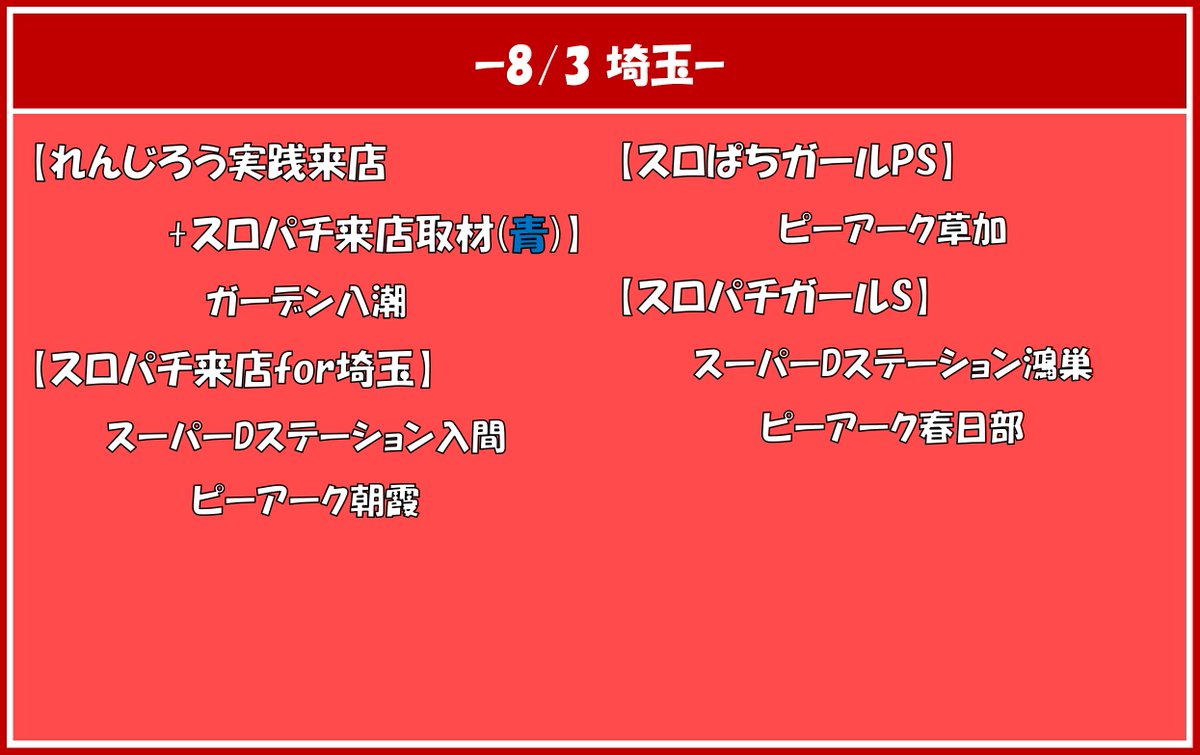 -8/3 埼玉-

【れんじろう実践来店
+スロパチ来店取材(青)】
ガーデン八潮

【スロパチ来店for埼玉】
スーパーDステーション入間
ピーアーク朝霞

【スロぱちガールPS】
ピーアーク草加

【スロパチガールS】
スーパーDステーション鴻巣
ピーアーク春日部